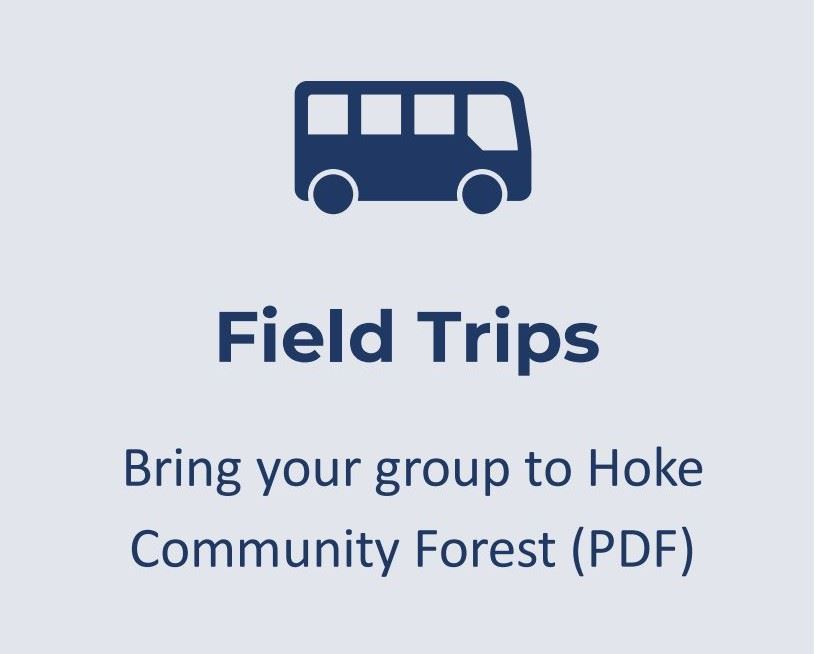 Field Trips

Bring your group to Hoke Community Forest (PDF)